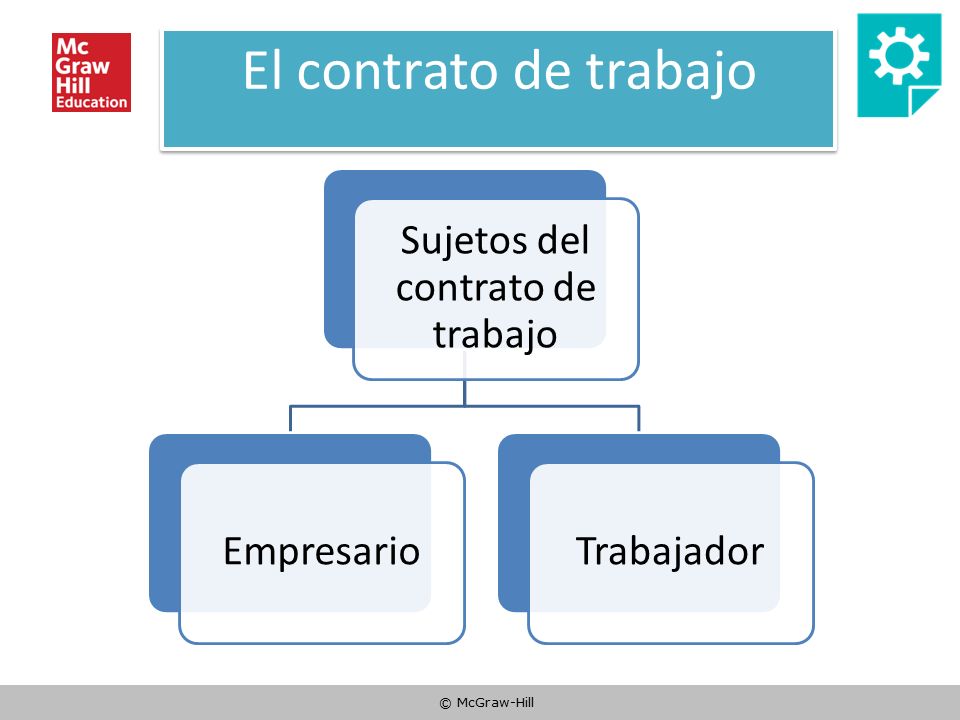 Mc Graw Hill Education

El contrato de trabajo

Sujetos del contrato de trabajo

Empresario

Trabajador

© McGraw-Hill